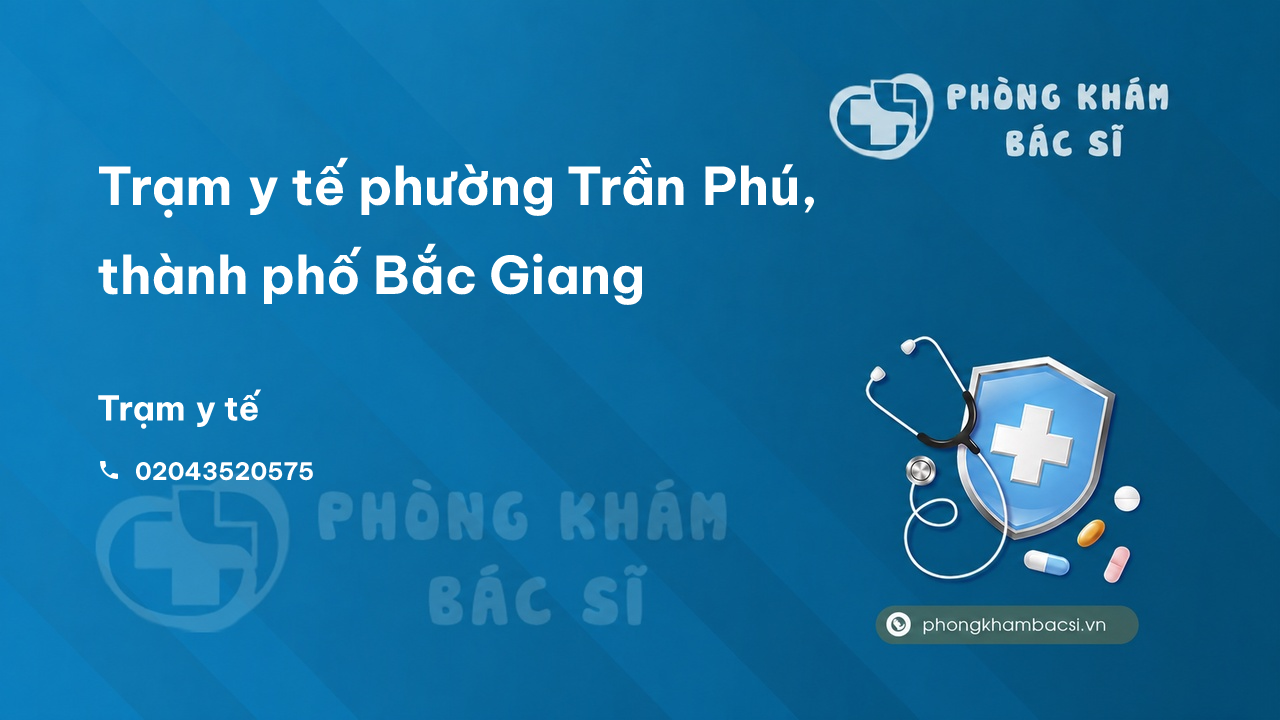 PHÒNG KHÁM BÁC SĨ

Trạm y tế phường Trần Phú, thành phố Bắc Giang

Trạm y tế

02043520575

PHÒNG KHÁM BÁC SĨ

phongkhambacsi.vn